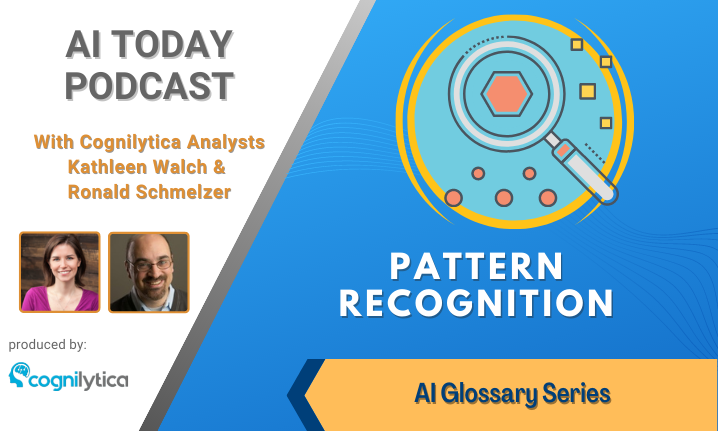 AI TODAY PODCAST

With Cognilytica Analysts Kathleen Walch & Ronald Schmelzer

produced by:

cognilytica

PATTERN RECOGNITION

AI Glossary Series